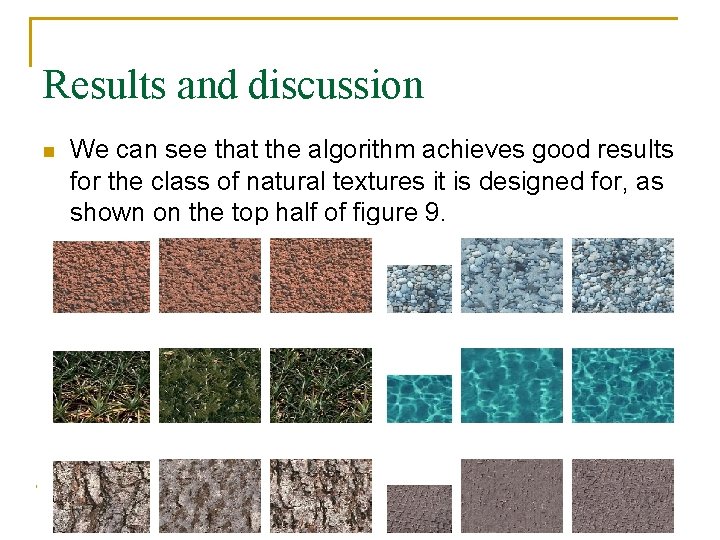 Results and discussion

• We can see that the algorithm achieves good results for the class of natural textures it is designed for, as shown on the top half of figure 9.